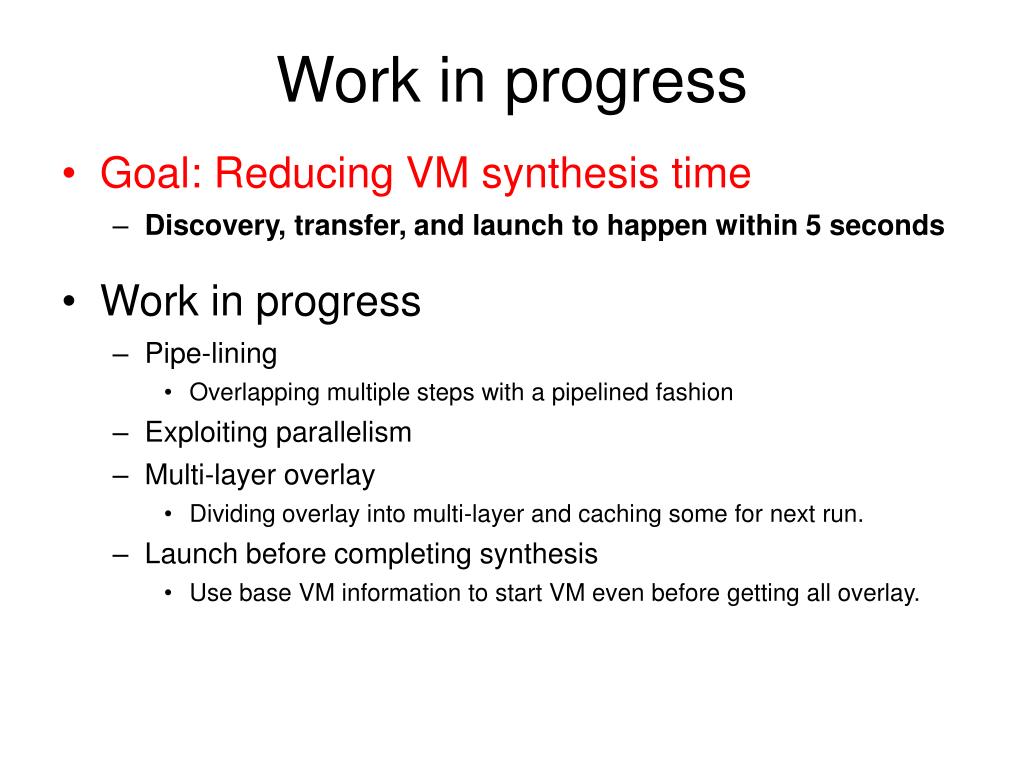 Work in progress

• Goal: Reducing VM synthesis time
 – Discovery, transfer, and launch to happen within 5 seconds

• Work in progress
 – Pipe-lining
  • Overlapping multiple steps with a pipelined fashion
 – Exploiting parallelism
 – Multi-layer overlay
  • Dividing overlay into multi-layer and caching some for next run.
 – Launch before completing synthesis
  • Use base VM information to start VM even before getting all overlay.